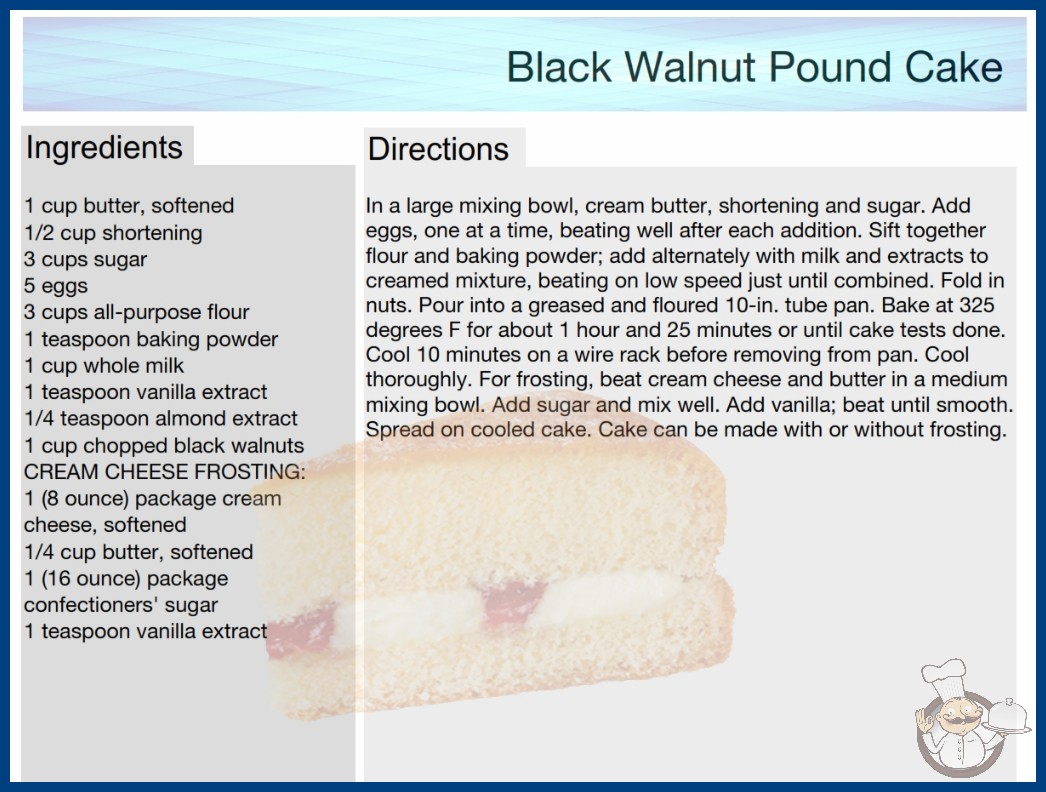 Black Walnut Pound Cake

Ingredients

1 cup butter, softened
1/2 cup shortening
3 cups sugar
5 eggs
3 cups all-purpose flour
1 teaspoon baking powder
1 cup whole milk
1 teaspoon vanilla extract
1/4 teaspoon almond extract
1 cup chopped black walnuts
CREAM CHEESE FROSTING:
1 (8 ounce) package cream cheese, softened
1/4 cup butter, softened
1 (16 ounce) package confectioners' sugar
1 teaspoon vanilla extract

Directions

In a large mixing bowl, cream butter, shortening and sugar. Add eggs, one at a time, beating well after each addition. Sift together flour and baking powder; add alternately with milk and extracts to creamed mixture, beating on low speed just until combined. Fold in nuts. Pour into a greased and floured 10-in. tube pan. Bake at 325 degrees F for about 1 hour and 25 minutes or until cake tests done. Cool 10 minutes on a wire rack before removing from pan. Cool thoroughly. For frosting, beat cream cheese and butter in a medium mixing bowl. Add sugar and mix well. Add vanilla; beat until smooth. Spread on cooled cake. Cake can be made with or without frosting.